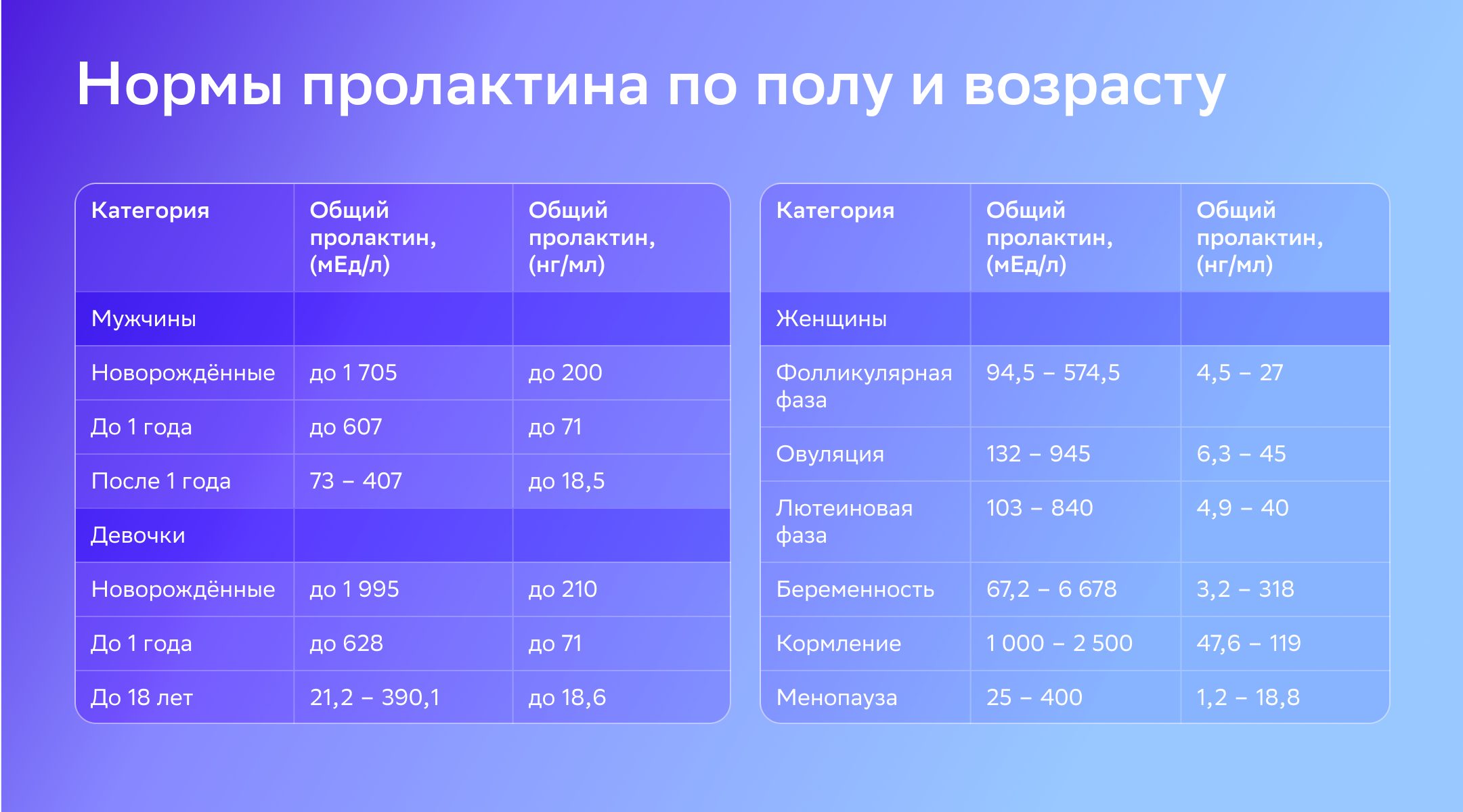 Нормы пролактина по полу и возрасту

| Категория | Общий пролактин, (мЕд/л) | Общий пролактин, (нг/мл) |
|---|---|---|
| Мужчины | | |
| Новорождённые | до 1 705 | до 200 |
| До 1 года | до 607 | до 71 |
| После 1 года | 73 – 407 | до 18,5 |
| Девочки | | |
| Новорождённые | до 1 995 | до 210 |
| До 1 года | до 628 | до 71 |
| До 18 лет | 21,2 – 390,1 | до 18,6 |

| Категория | Общий пролактин, (мЕд/л) | Общий пролактин, (нг/мл) |
|---|---|---|
| Женщины | | |
| Фолликулярная фаза | 94,5 – 574,5 | 4,5 – 27 |
| Овуляция | 132 – 945 | 6,3 – 45 |
| Лютеиновая фаза | 103 – 840 | 4,9 – 40 |
| Беременность | 67,2 – 6 678 | 3,2 – 318 |
| Кормление | 1 000 – 2 500 | 47,6 – 119 |
| Менопауза | 25 – 400 | 1,2 – 18,8 |